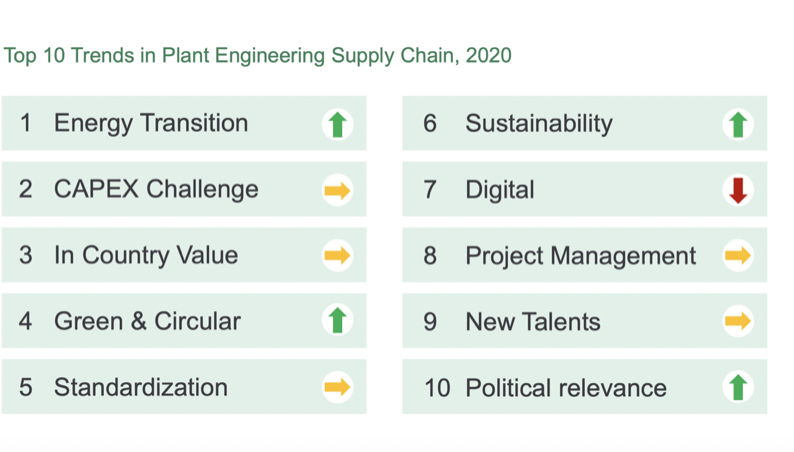 Top 10 Trends in Plant Engineering Supply Chain, 2020

1 Energy Transition

2 CAPEX Challenge

3 In Country Value

4 Green & Circular

5 Standardization

6 Sustainability

7 Digital

8 Project Management

9 New Talents

10 Political relevance